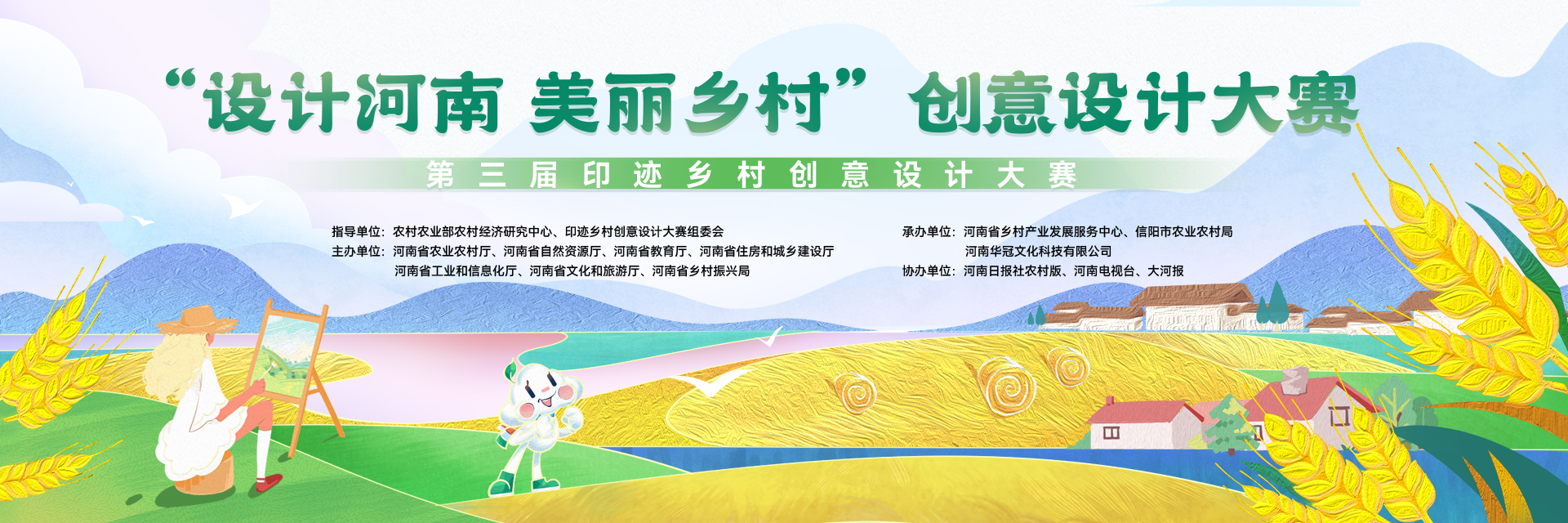 “设计河南 美丽乡村” 创意设计大赛

第三届印迹乡村创意设计大赛

指导单位：农村农业部农村经济研究中心、印迹乡村创意设计大赛组委会
主办单位：河南省农业农村厅、河南省自然资源厅、河南省教育厅、河南省住房和城乡建设厅
河南省工业和信息化厅、河南省文化和旅游厅、河南省乡村振兴局

承办单位：河南省乡村产业发展服务中心、信阳市农业农村局
河南华冠文化科技有限公司
协办单位：河南日报社农村版、河南电视台、大河报